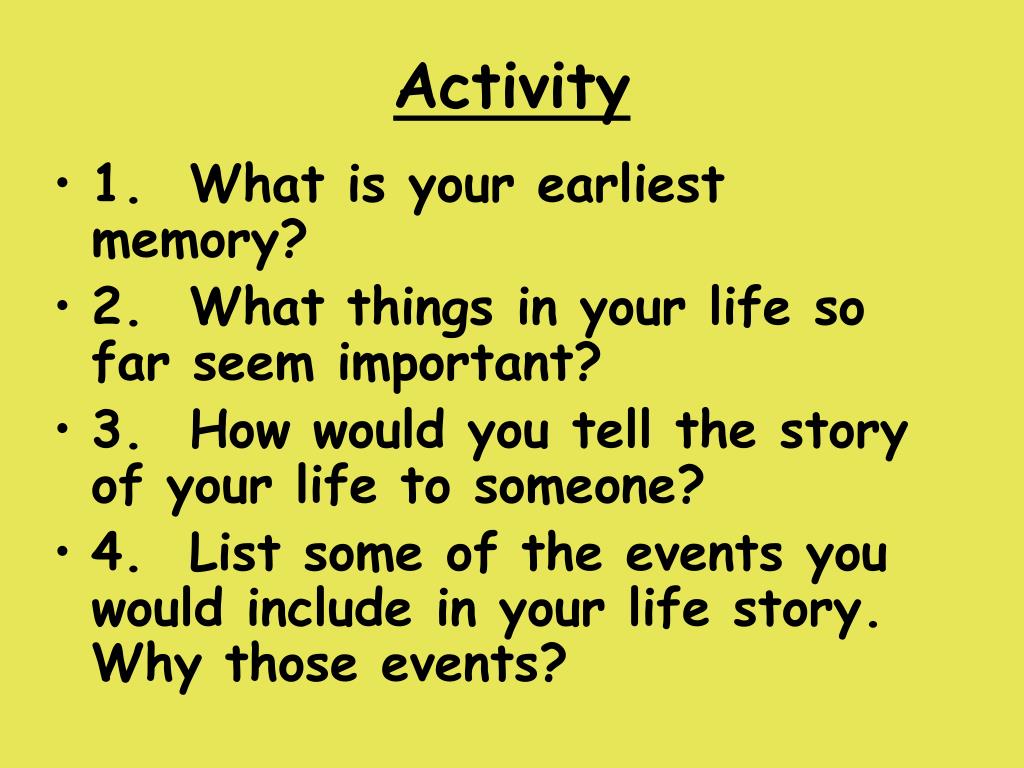 Activity

• 1. What is your earliest memory?
• 2. What things in your life so far seem important?
• 3. How would you tell the story of your life to someone?
• 4. List some of the events you would include in your life story. Why those events?